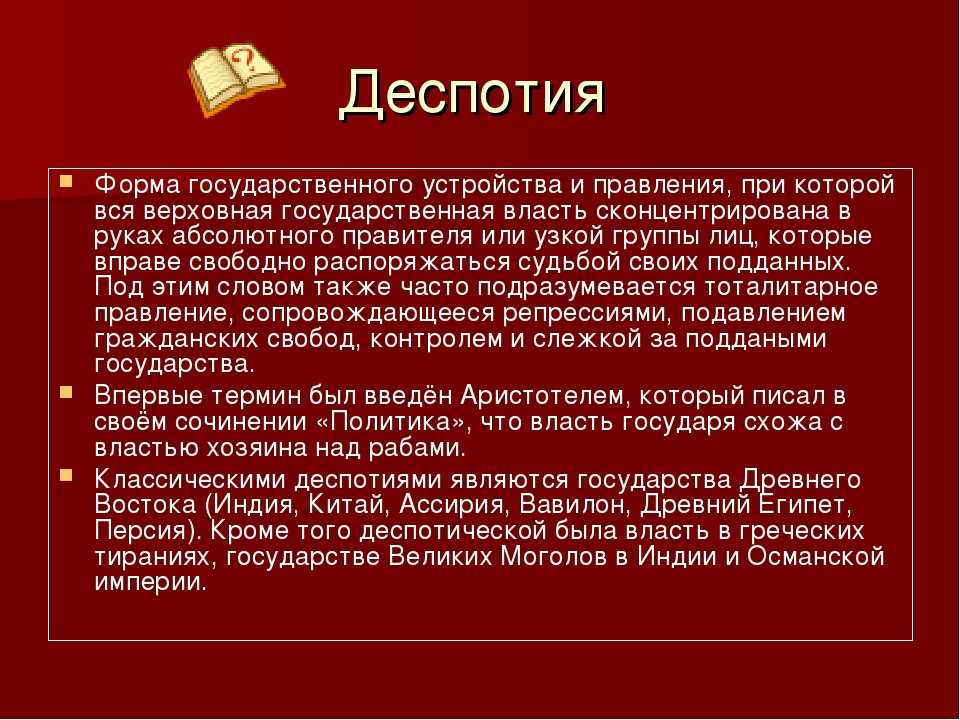 Деспотия

Форма государственного устройства и правления, при которой вся верховная государственная власть сконцентрирована в руках абсолютного правителя или узкой группы лиц, которые вправе свободно распоряжаться судьбой своих подданных. Под этим словом также часто подразумевается тоталитарное правление, сопровождающееся репрессиями, подавлением гражданских свобод, контролем и слежкой за подданными государства.

Впервые термин был введён Аристотелем, который писал в своём сочинении «Политика», что власть государя схожа с властью хозяина над рабами.

Классическими деспотиями являются государства Древнего Востока (Индия, Китай, Ассирия, Вавилон, Древний Египет, Персия). Кроме того деспотической была власть в греческих тираниях, государстве Великих Моголов в Индии и Османской империи.